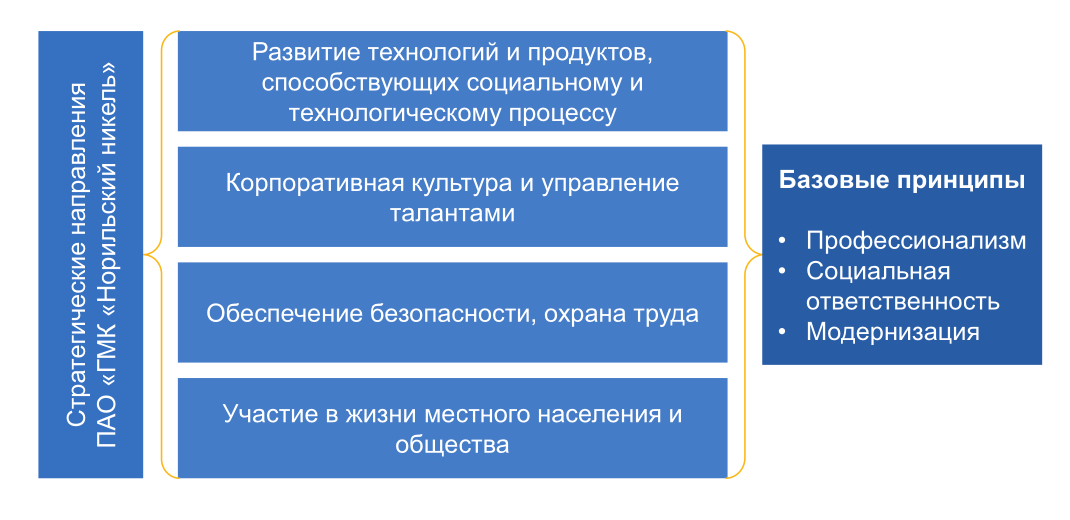 Стратегические направления ПАО «ГМК «Норильский никель»

Развитие технологий и продуктов, способствующих социальному и технологическому процессу

Корпоративная культура и управление талантами

Обеспечение безопасности, охрана труда

Участие в жизни местного населения и общества

Базовые принципы

• Профессионализм
• Социальная ответственность
• Модернизация